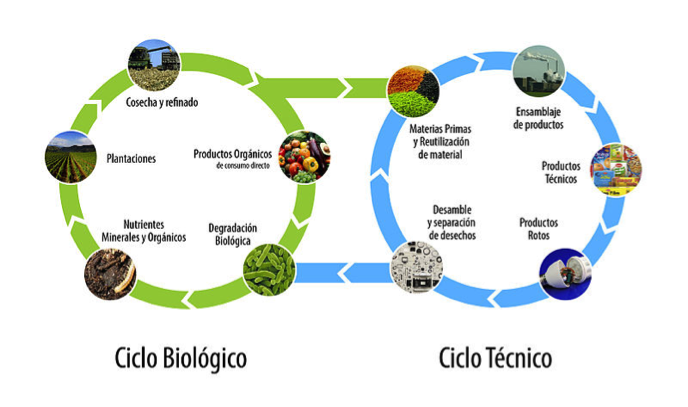 Cosecha y refinado

Plantaciones

Productos Orgánicos
de consumo directo

Nutrientes
Minerales y Orgánicos

Degradación
Biológica

Materias Primas
y Reutilización
de material

Ensamblaje
de productos

Productos
Técnicos

Desamble
y separación
de desechos

Productos
Rotos

Ciclo Biológico

Ciclo Técnico